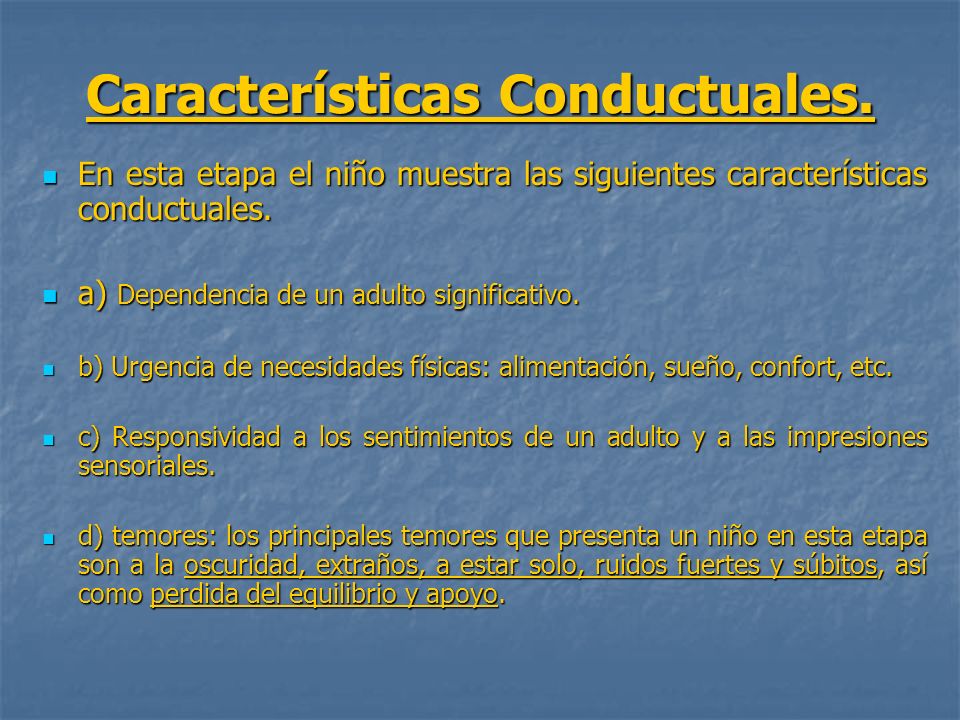 Características Conductuales.

En esta etapa el niño muestra las siguientes características conductuales.

a) Dependencia de un adulto significativo.

b) Urgencia de necesidades físicas: alimentación, sueño, confort, etc.

c) Responsividad a los sentimientos de un adulto y a las impresiones sensoriales.

d) temores: los principales temores que presenta un niño en esta etapa son a la oscuridad, extraños, a estar solo, ruidos fuertes y súbitos, así como perdida del equilibrio y apoyo.